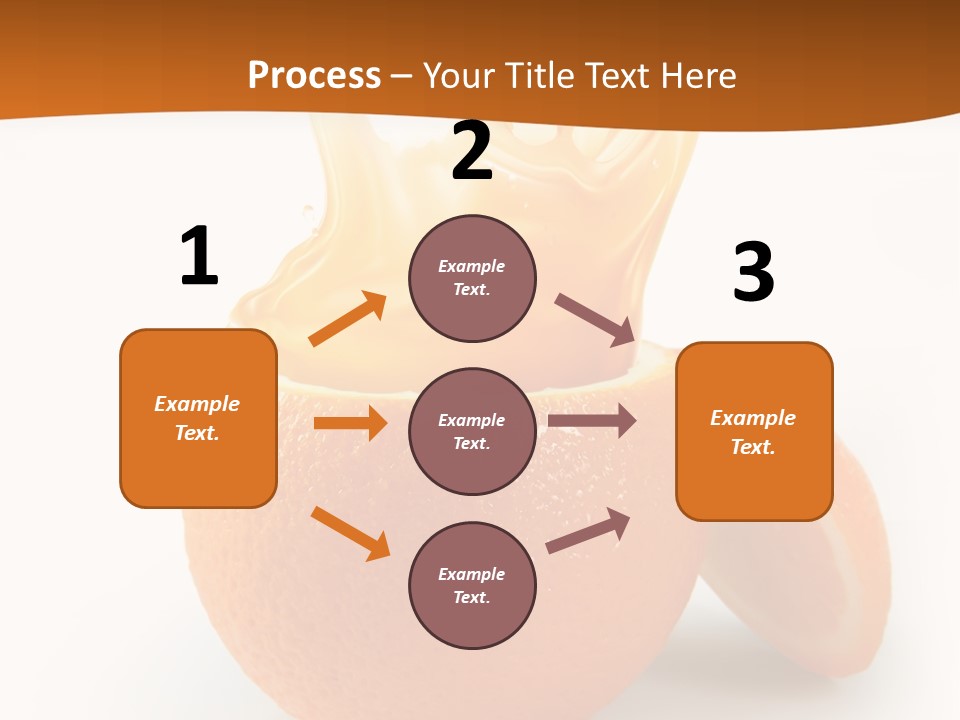 Process – Your Title Text Here

1

Example Text.

2

Example Text.

Example Text.

Example Text.

3

Example Text.